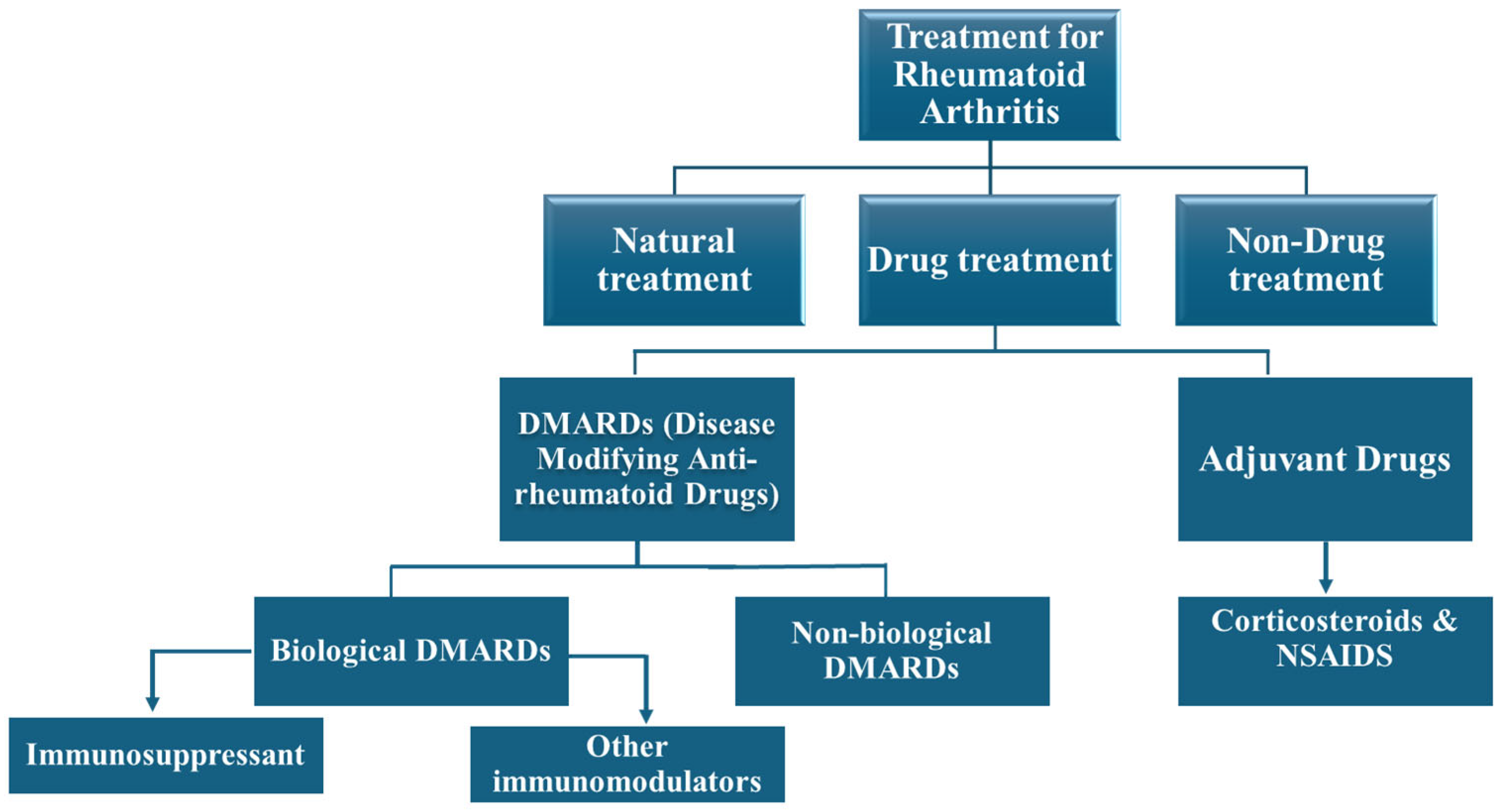 Treatment for Rheumatoid Arthritis

Natural treatment

Drug treatment

Non-Drug treatment

DMARDs (Disease Modifying Anti-rheumatoid Drugs)

Adjuvant Drugs

Biological DMARDs

Non-biological DMARDs

Corticosteroids & NSAIDS

Immunosuppressant

Other immunomodulators